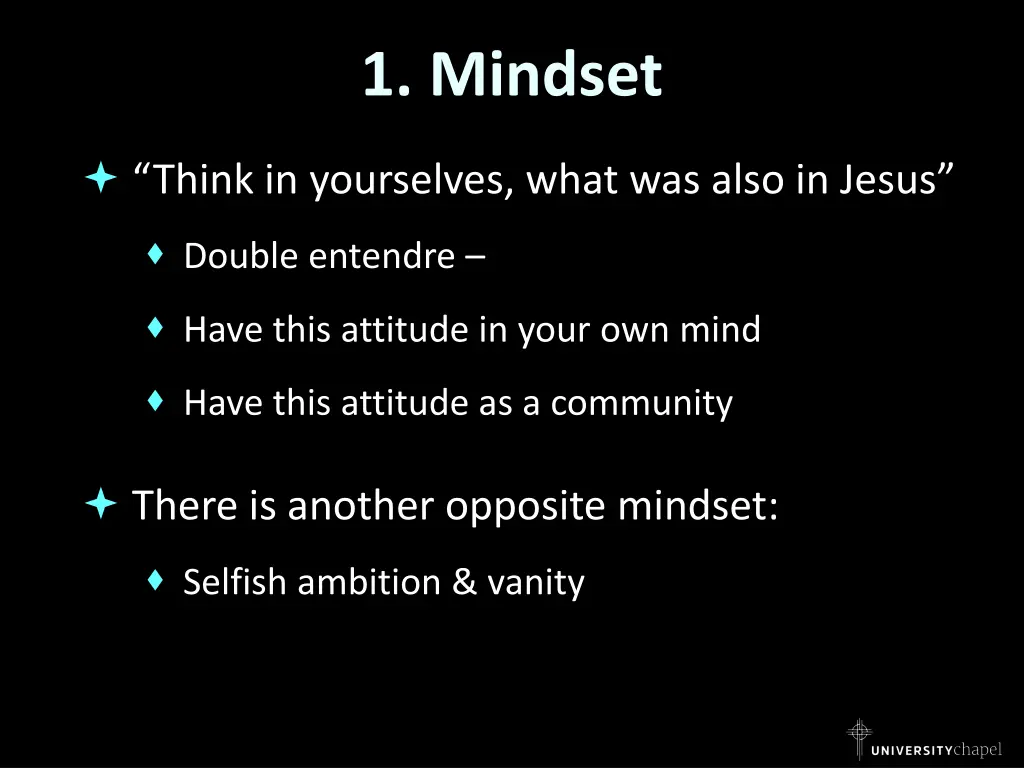 1. Mindset

“Think in yourselves, what was also in Jesus”

Double entendre –

Have this attitude in your own mind

Have this attitude as a community

There is another opposite mindset:

Selfish ambition & vanity

UNIVERSITYchapel